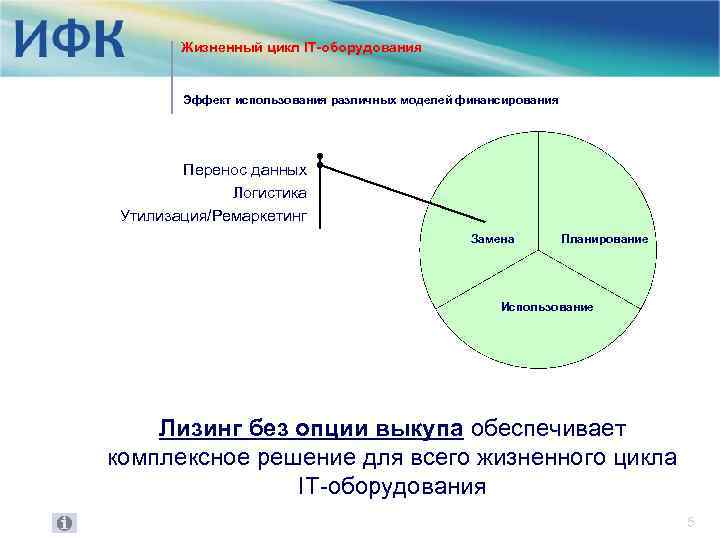 ИФК

Жизненный цикл IT-оборудования

Эффект использования различных моделей финансирования

Перенос данных
Логистика
Утилизация/Ремаркетинг

Замена
Планирование
Использование

Лизинг без опции выкупа обеспечивает комплексное решение для всего жизненного цикла IT-оборудования

5